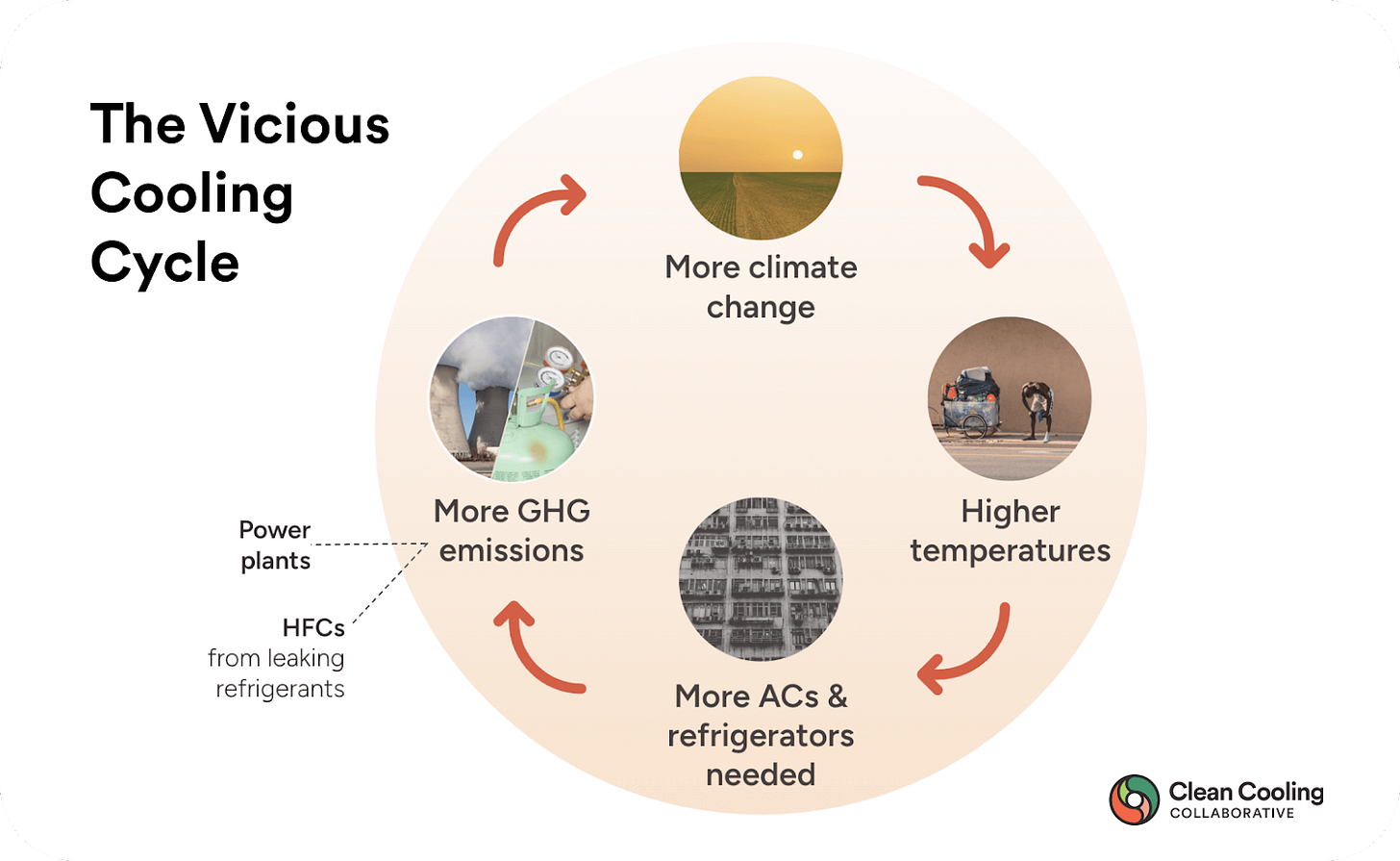 The Vicious Cooling Cycle

More climate change

Higher temperatures

More ACs & refrigerators needed

More GHG emissions

Power plants

HFCs from leaking refrigerants

Clean Cooling COLLABORATIVE